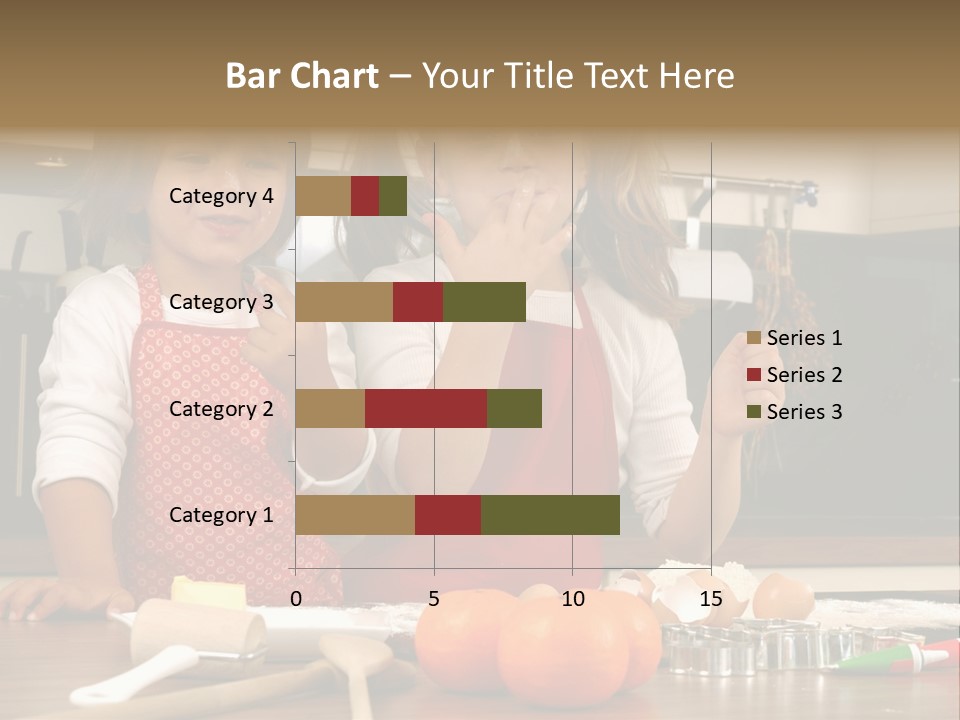 Bar Chart – Your Title Text Here

Category 4
Category 3
Category 2
Category 1

0
5
10
15

Series 1
Series 2
Series 3